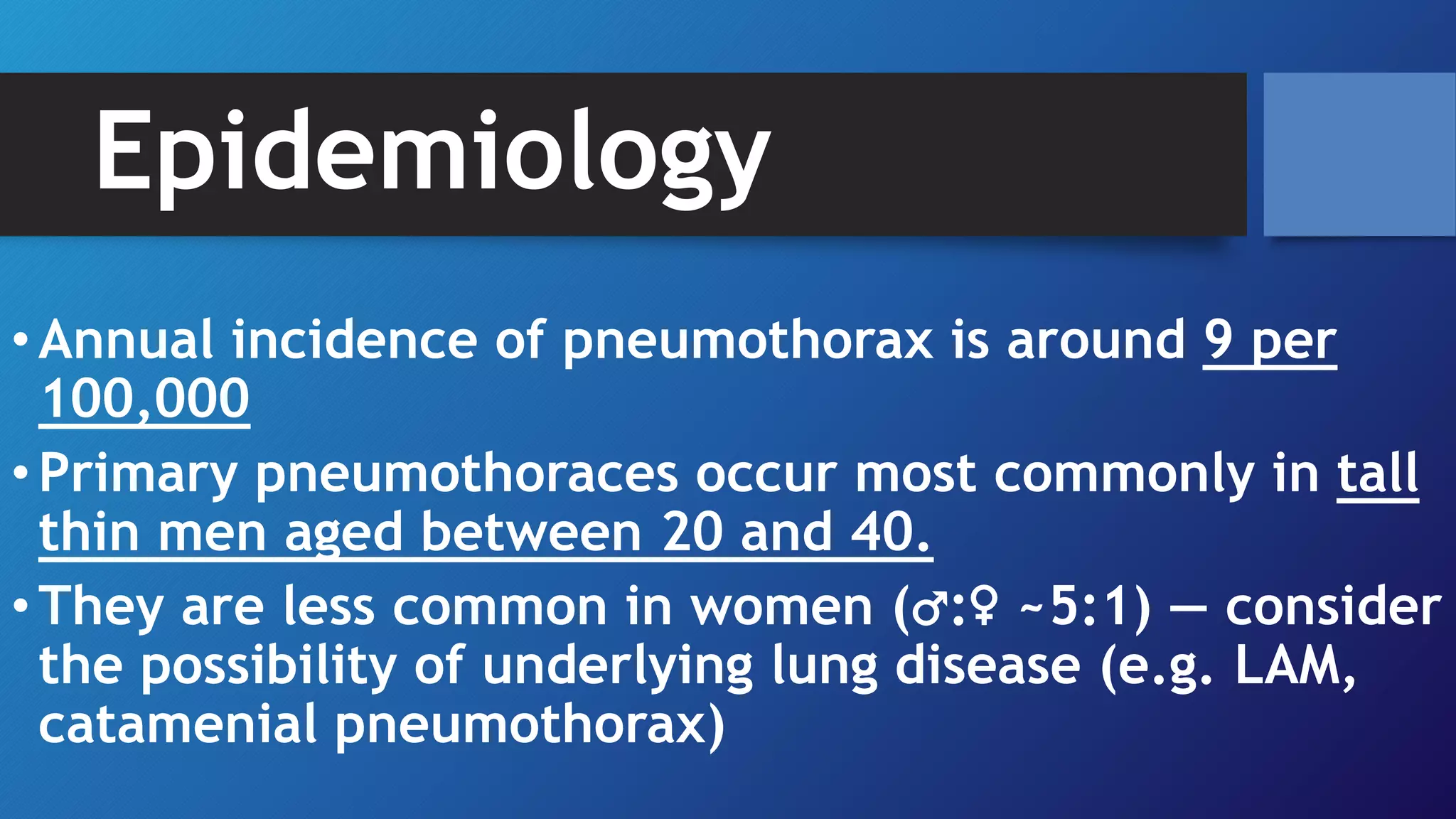 Epidemiology

• Annual incidence of pneumothorax is around 9 per 100,000

• Primary pneumothoraces occur most commonly in tall thin men aged between 20 and 40.

• They are less common in women (♂:♀ ~5:1) — consider the possibility of underlying lung disease (e.g. LAM, catamenial pneumothorax)